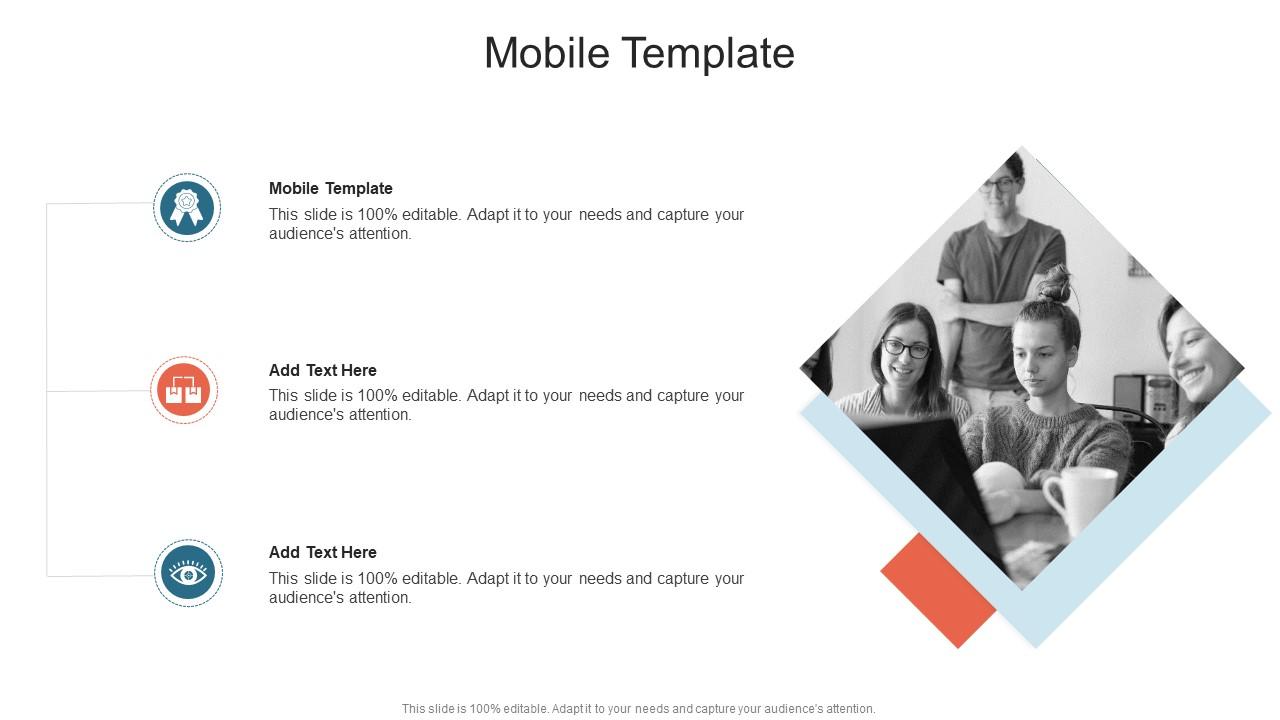 Mobile Template

Mobile Template
This slide is 100% editable. Adapt it to your needs and capture your audience's attention.

Add Text Here
This slide is 100% editable. Adapt it to your needs and capture your audience's attention.

Add Text Here
This slide is 100% editable. Adapt it to your needs and capture your audience's attention.

This slide is 100% editable. Adapt it to your needs and capture your audience's attention.